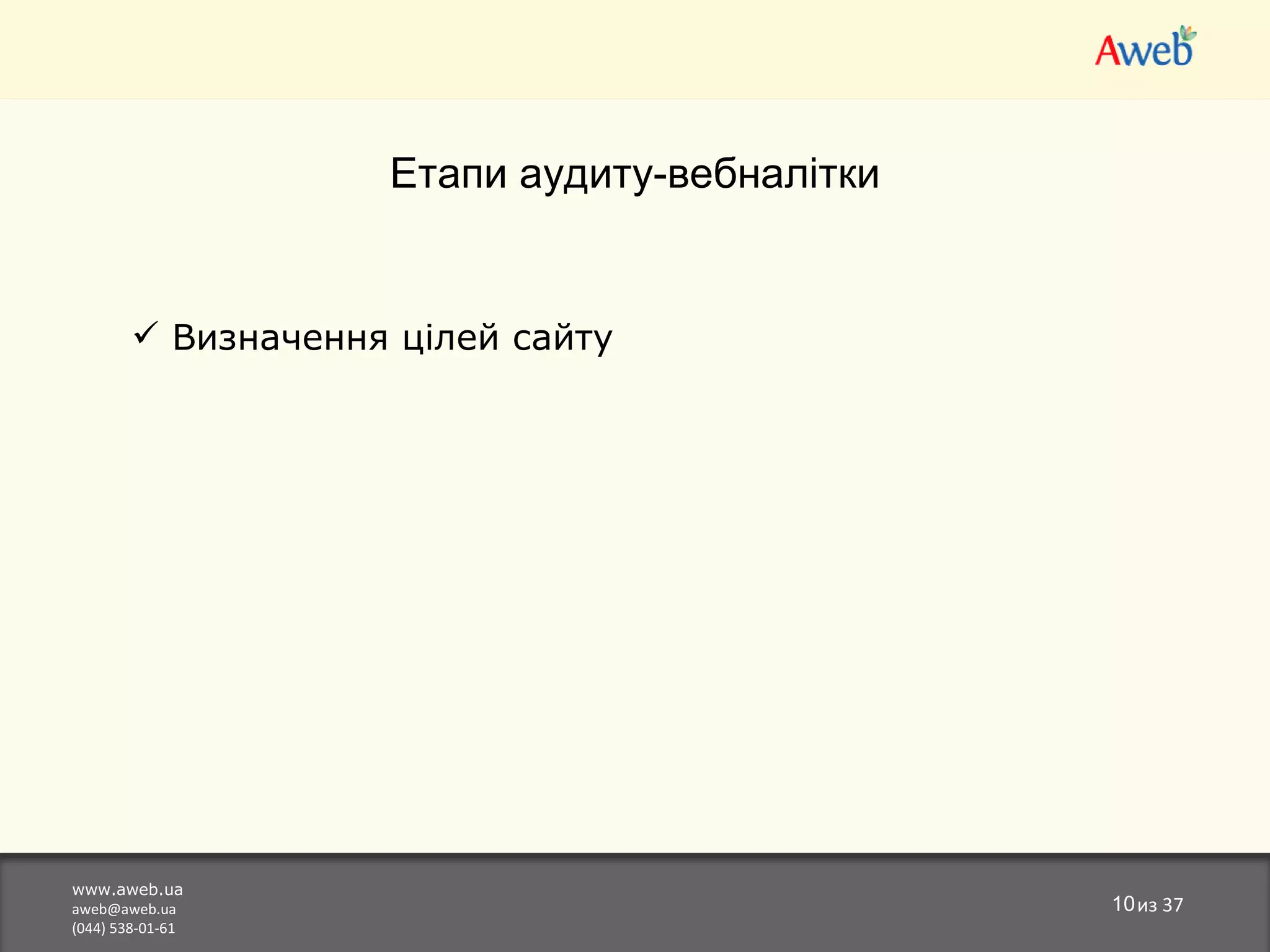 Aweb

Етапи аудиту-вебналітки

✓ Визначення цілей сайту

www.aweb.ua
aweb@aweb.ua
(044) 538-01-61

10 из 37